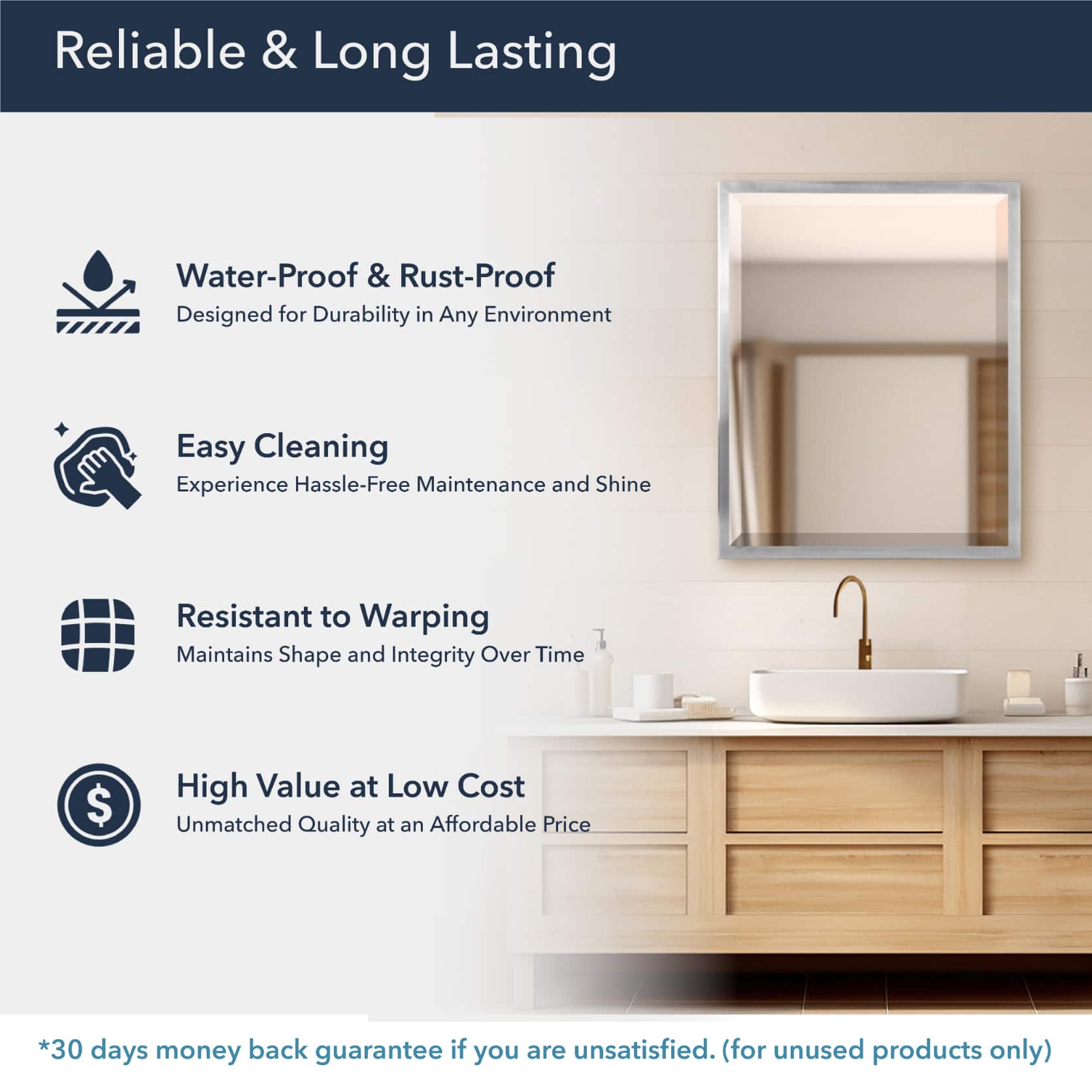 Reliable & Long Lasting

Water-Proof & Rust-Proof
Designed for Durability in Any Environment

Easy Cleaning
Experience Hassle-Free Maintenance and Shine

Resistant to Warping
Maintains Shape and Integrity Over Time

High Value at Low Cost
Unmatched Quality at an Affordable Price

*30 days money back guarantee if you are unsatisfied. (for unused products only)